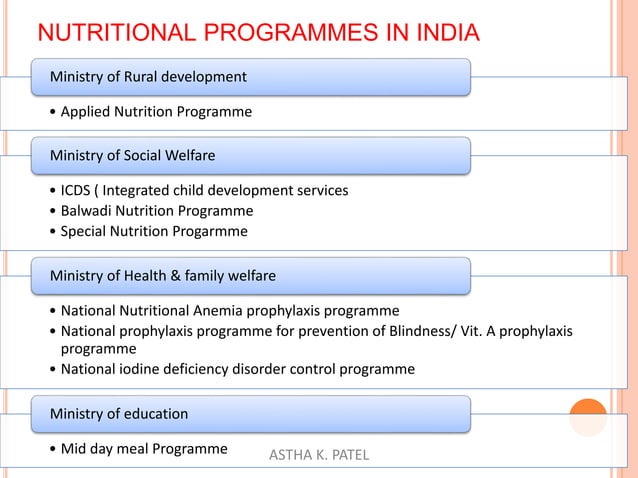 NUTRITIONAL PROGRAMMES IN INDIA

Ministry of Rural development

• Applied Nutrition Programme

Ministry of Social Welfare

• ICDS ( Integrated child development services
• Balwadi Nutrition Programme
• Special Nutrition Progarmme

Ministry of Health & family welfare

• National Nutritional Anemia prophylaxis programme
• National prophylaxis programme for prevention of Blindness/ Vit. A prophylaxis programme
• National iodine deficiency disorder control programme

Ministry of education

• Mid day meal Programme

ASTHA K. PATEL